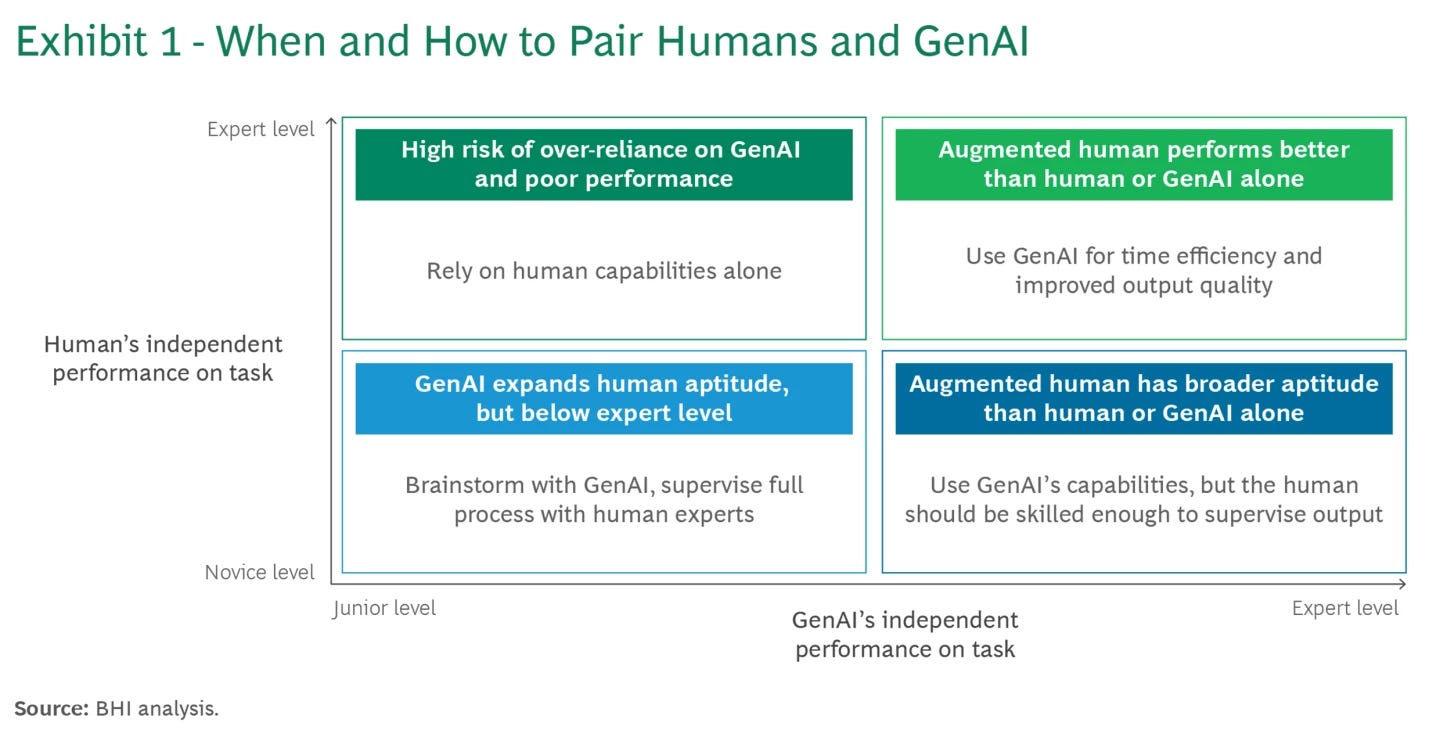 Exhibit 1 - When and How to Pair Humans and GenAI

Expert level

Human's independent performance on task

Novice level

High risk of over-reliance on GenAI and poor performance

Rely on human capabilities alone

Augmented human performs better than human or GenAI alone

Use GenAI for time efficiency and improved output quality

GenAI expands human aptitude, but below expert level

Brainstorm with GenAI, supervise full process with human experts

Augmented human has broader aptitude than human or GenAI alone

Use GenAI's capabilities, but the human should be skilled enough to supervise output

Junior level

GenAI's independent performance on task

Expert level

Source: BHI analysis.